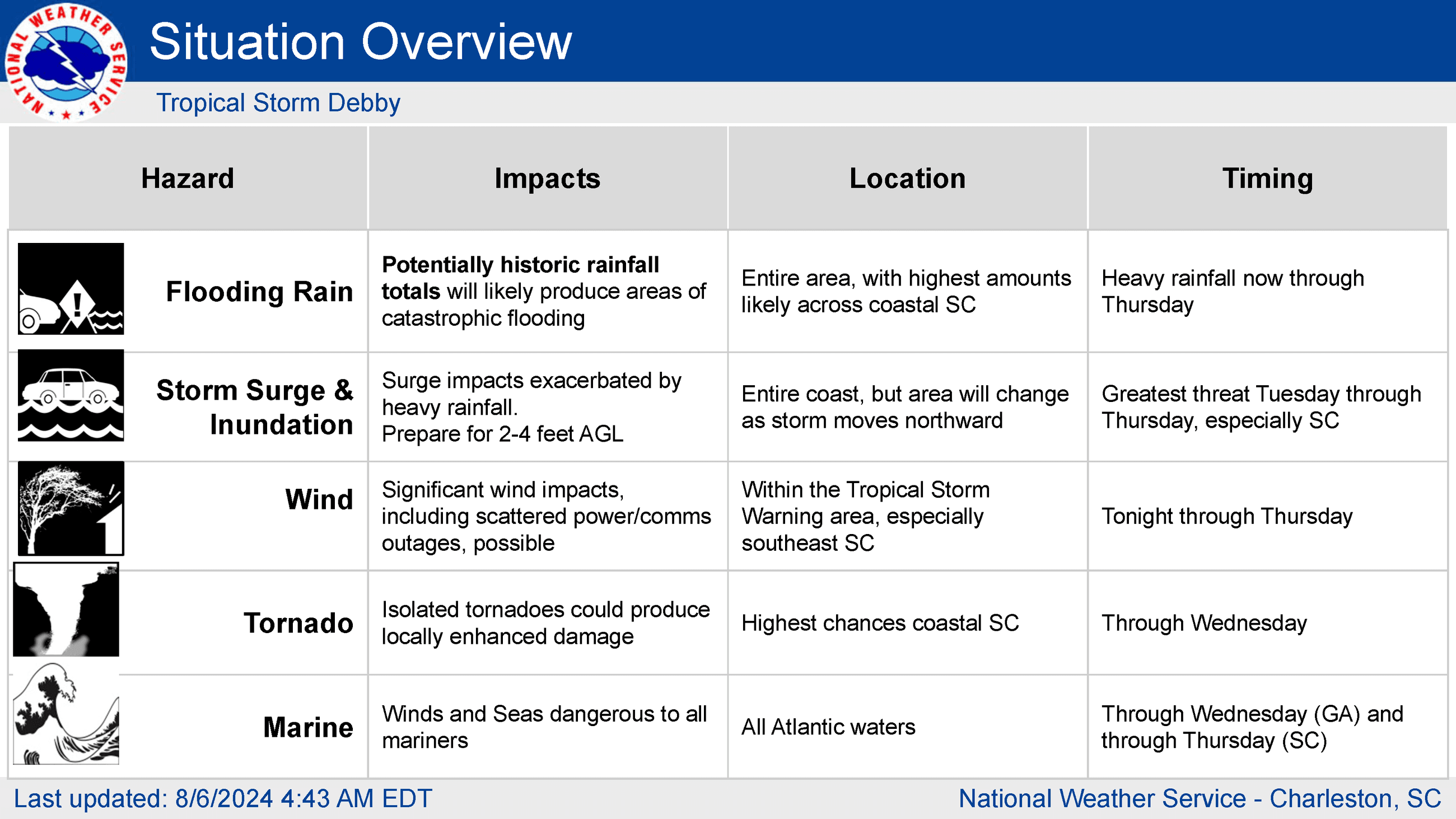 NATIONAL WEATHER SERVICE

Situation Overview

Tropical Storm Debby

| Hazard | Impacts | Location | Timing |
|---|---|---|---|
| Flooding Rain | Potentially historic rainfall totals will likely produce areas of catastrophic flooding | Entire area, with highest amounts likely across coastal SC | Heavy rainfall now through Thursday |
| Storm Surge & Inundation | Surge impacts exacerbated by heavy rainfall. Prepare for 2-4 feet AGL | Entire coast, but area will change as storm moves northward | Greatest threat Tuesday through Thursday, especially SC |
| Wind | Significant wind impacts, including scattered power/comms outages, possible | Within the Tropical Storm Warning area, especially southeast SC | Tonight through Thursday |
| Tornado | Isolated tornadoes could produce locally enhanced damage | Highest chances coastal SC | Through Wednesday |
| Marine | Winds and Seas dangerous to all mariners | All Atlantic waters | Through Wednesday (GA) and through Thursday (SC) |

Last updated: 8/6/2024 4:43 AM EDT

National Weather Service - Charleston, SC